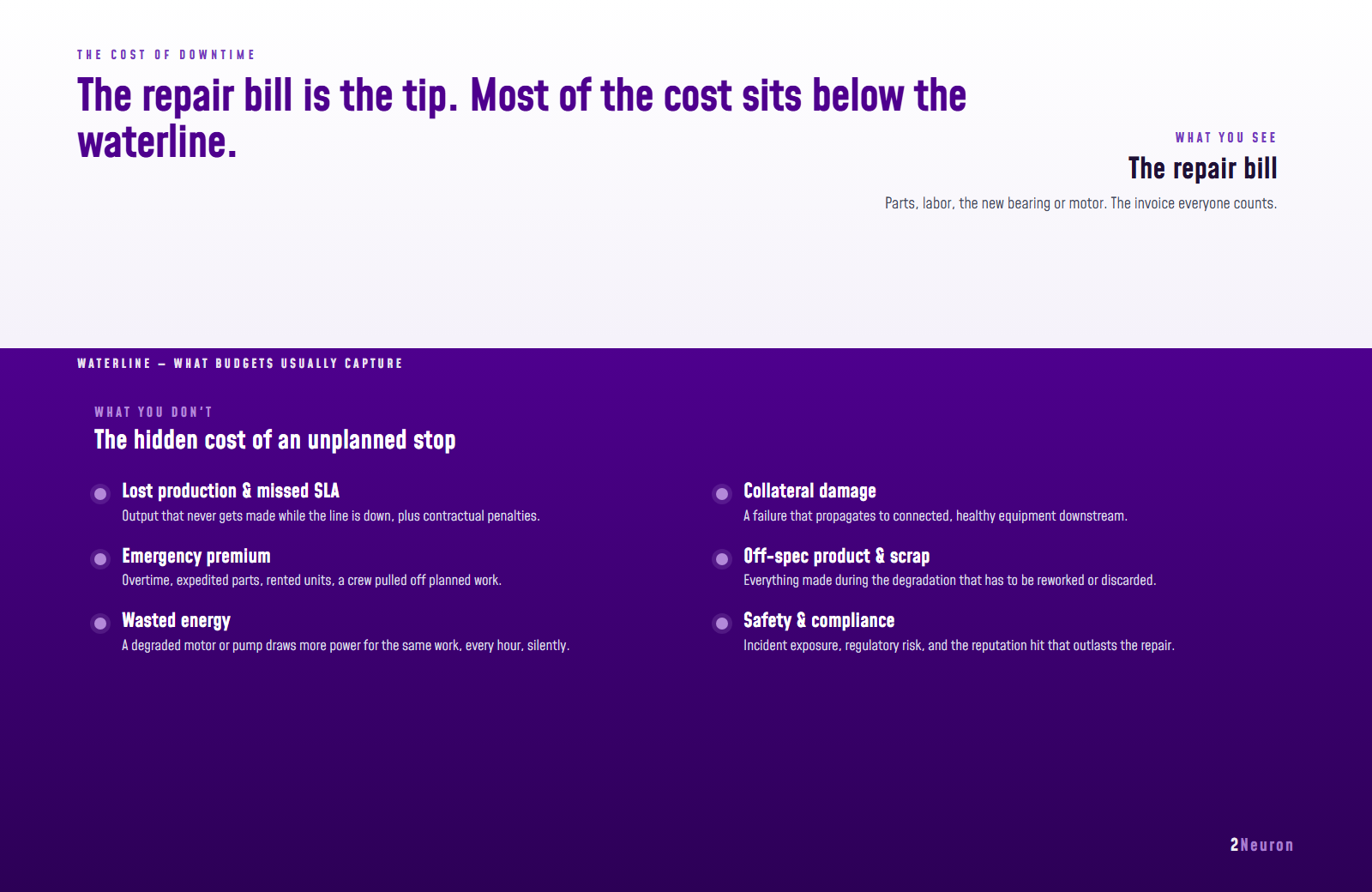 THE COST OF DOWNTIME

The repair bill is the tip. Most of the cost sits below the waterline.

WHAT YOU SEE

The repair bill

Parts, labor, the new bearing or motor. The invoice everyone counts.

WATERLINE — WHAT BUDGETS USUALLY CAPTURE

WHAT YOU DON'T

The hidden cost of an unplanned stop

• Lost production & missed SLA
Output that never gets made while the line is down, plus contractual penalties.

• Emergency premium
Overtime, expedited parts, rented units, a crew pulled off planned work.

• Wasted energy
A degraded motor or pump draws more power for the same work, every hour, silently.

• Collateral damage
A failure that propagates to connected, healthy equipment downstream.

• Off-spec product & scrap
Everything made during the degradation that has to be reworked or discarded.

• Safety & compliance
Incident exposure, regulatory risk, and the reputation hit that outlasts the repair.

2Neuron